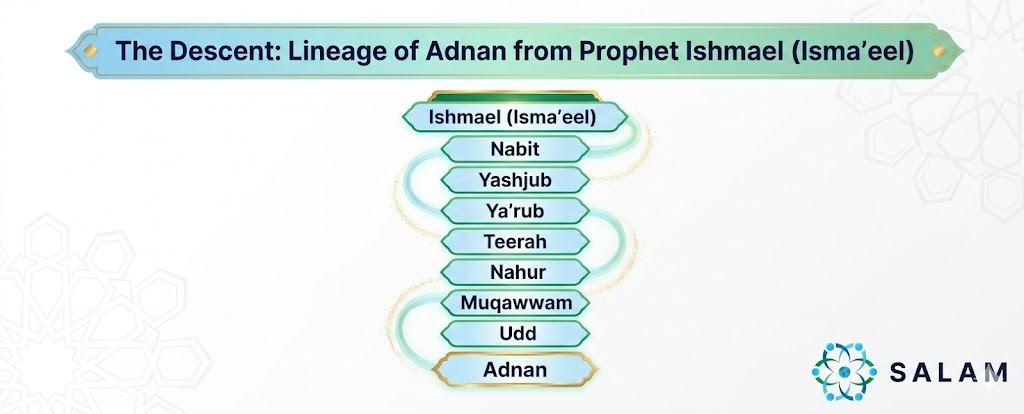 The Descent: Lineage of Adnan from Prophet Ishmael (Isma'eel)

Ishmael (Isma'eel)

Nabit

Yashjub

Ya'rub

Teerah

Nahur

Muqawwam

Udd

Adnan

SALAM